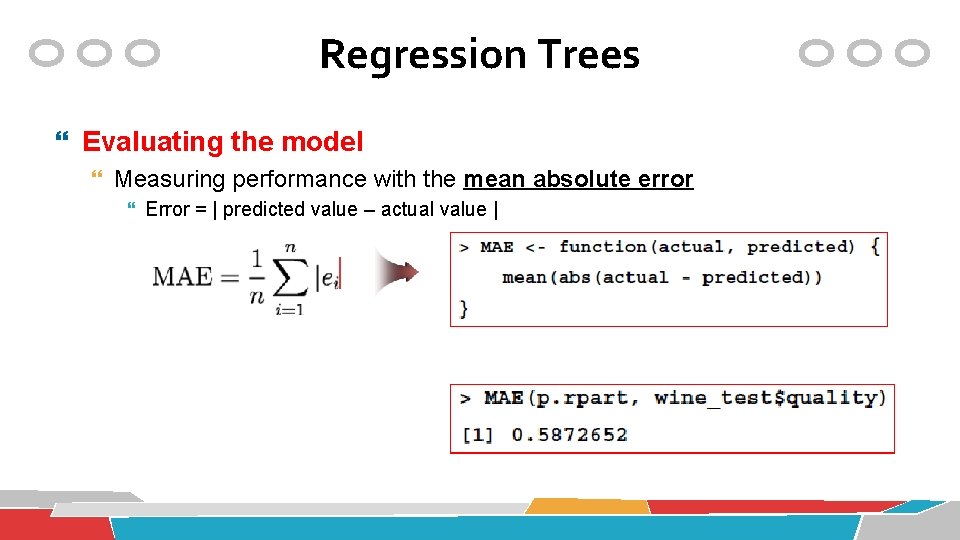 Regression Trees

Evaluating the model

Measuring performance with the mean absolute error

Error = | predicted value – actual value |

$\mathrm{MAE} = \frac{1}{n}\sum_{i=1}^{n}|e_i|$

> MAE <- function(actual, predicted) {
mean(abs(actual - predicted))
}

> MAE(p.rpart, wine_test$quality)
[1] 0.5872652